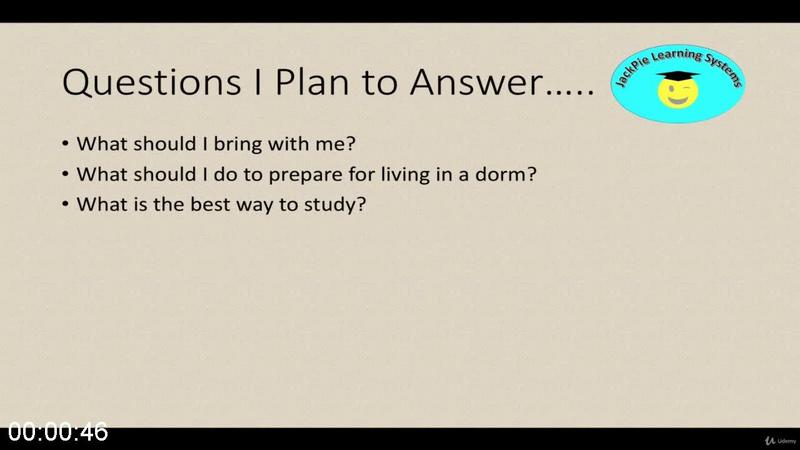 Questions I Plan to Answer…..

JackPie Learning Systems

• What should I bring with me?
• What should I do to prepare for living in a dorm?
• What is the best way to study?

00:00:46

Udemy